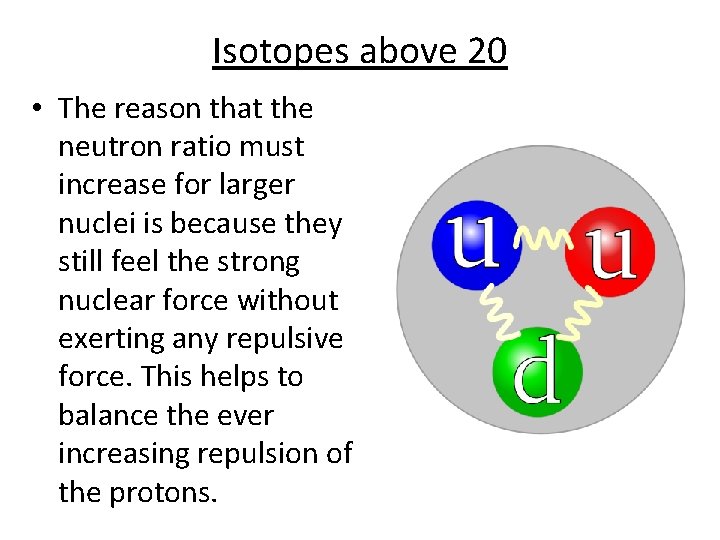 Isotopes above 20

• The reason that the neutron ratio must increase for larger nuclei is because they still feel the strong nuclear force without exerting any repulsive force. This helps to balance the ever increasing repulsion of the protons.

u

u

d